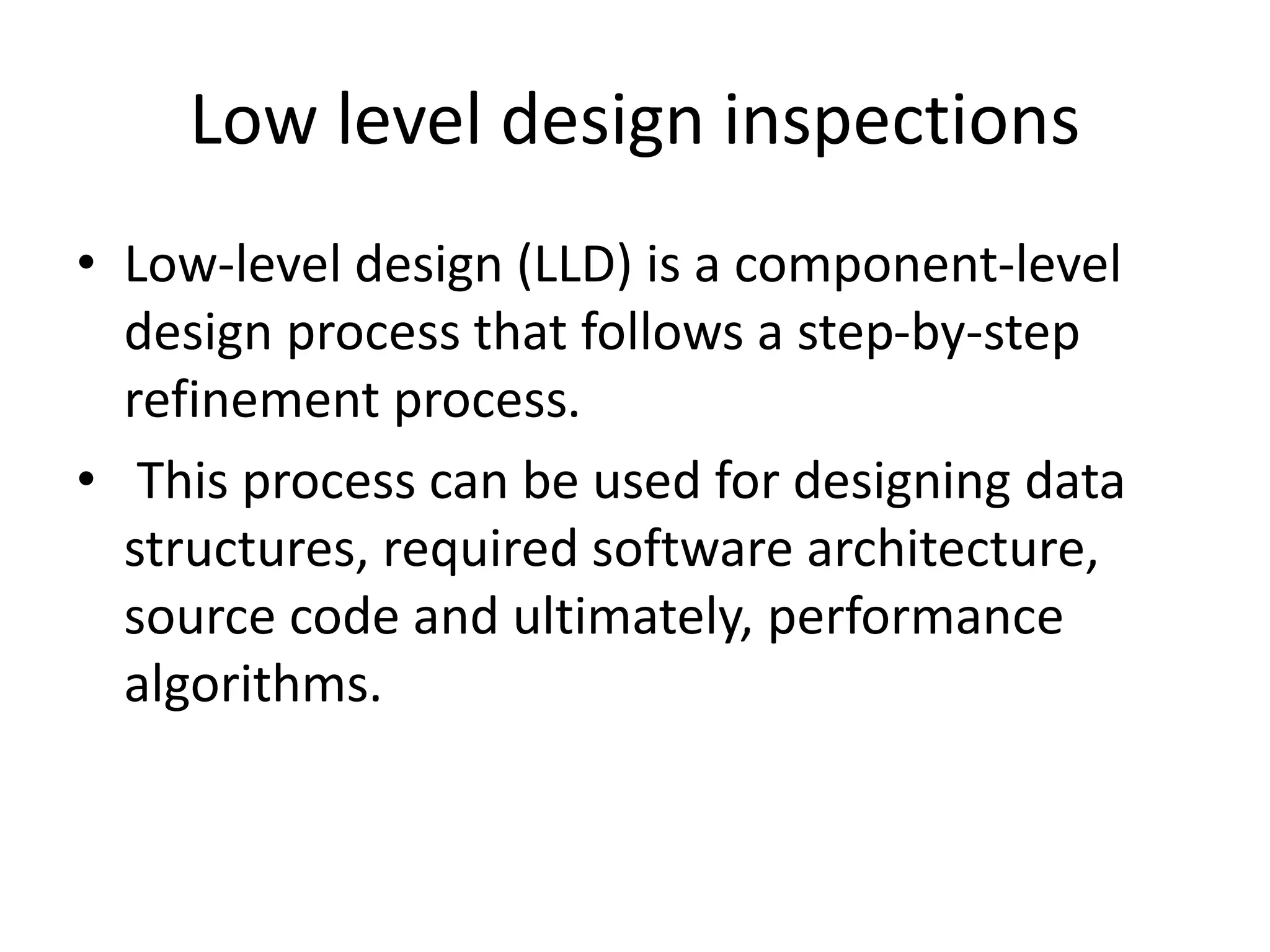 Low level design inspections

• Low-level design (LLD) is a component-level design process that follows a step-by-step refinement process.
• This process can be used for designing data structures, required software architecture, source code and ultimately, performance algorithms.